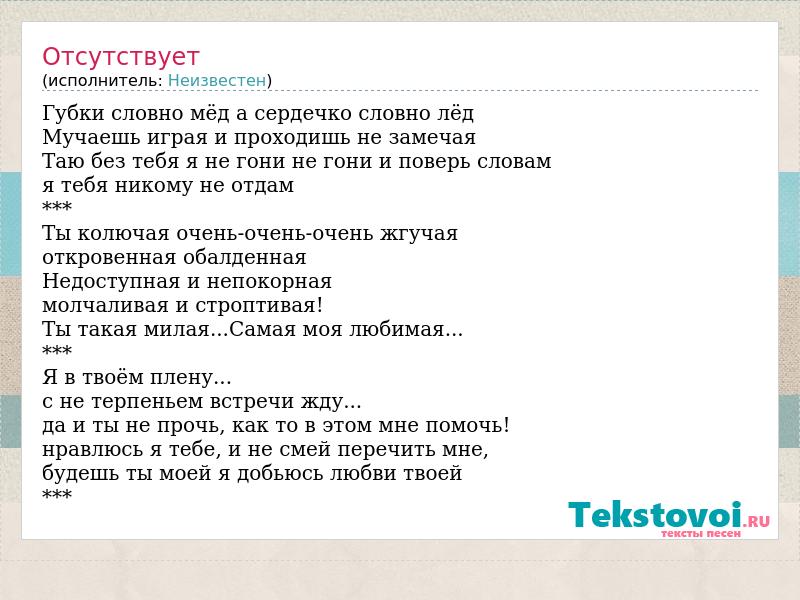 Отсутствует
(исполнитель: Неизвестен)

Губки словно мёд а сердечко словно лёд
Мучаешь играя и проходишь не замечая
Таю без тебя я не гони не гони и поверь словам
я тебя никому не отдам
***
Ты колючая очень-очень-очень жгучая
откровенная обалденная
Недоступная и непокорная
молчаливая и строптивая!
Ты такая милая...Самая моя любимая...
***
Я в твоём плену...
с не терпеньем встречи жду...
да и ты не прочь, как то в этом мне помочь!
нравлюсь я тебе, и не смей перечить мне,
будешь ты моей я добьюсь любви твоей
***

Tekstovoi.RU
тексты песен